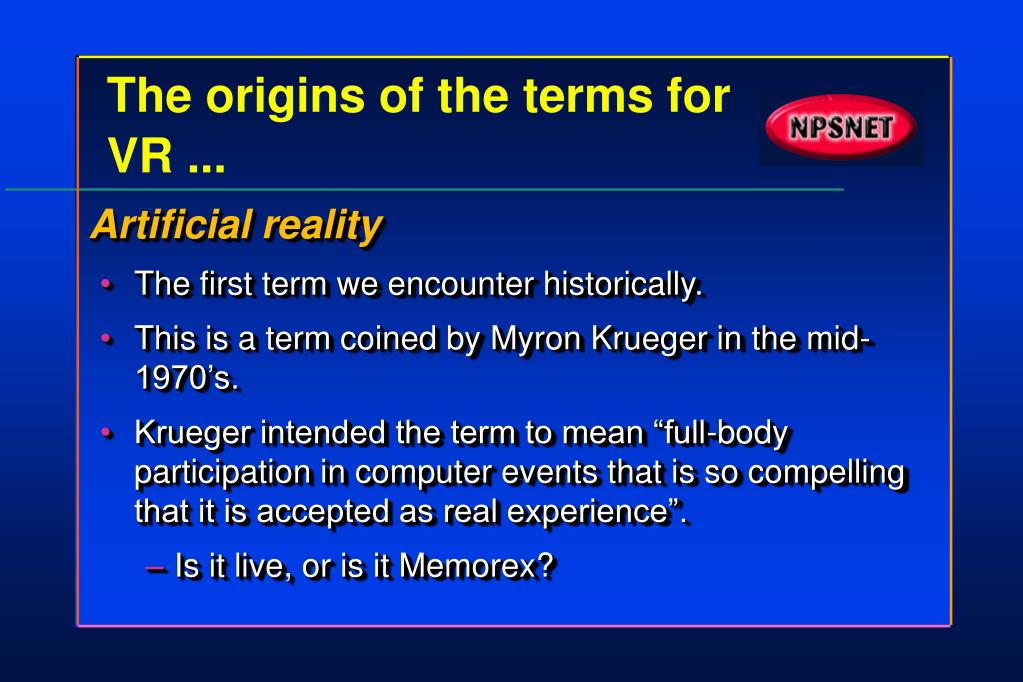 The origins of the terms for VR ...

NPSNET

Artificial reality

• The first term we encounter historically.

• This is a term coined by Myron Krueger in the mid-1970’s.

• Krueger intended the term to mean “full-body participation in computer events that is so compelling that it is accepted as real experience”.

– Is it live, or is it Memorex?